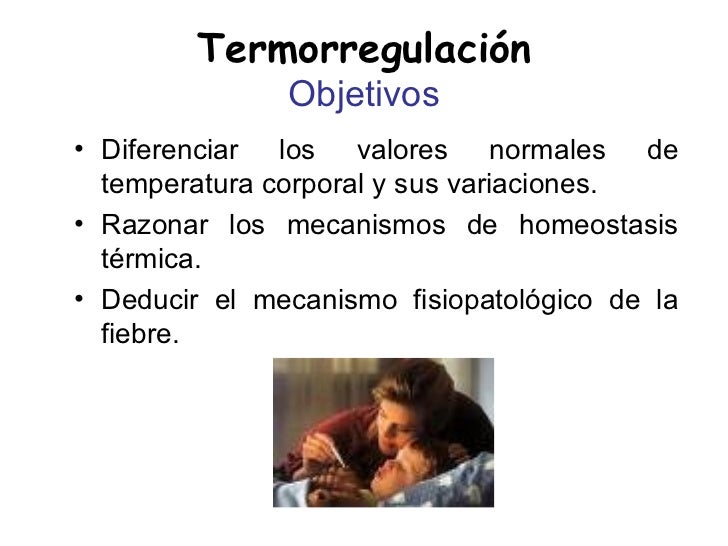 Termorregulación
Objetivos

• Diferenciar los valores normales de temperatura corporal y sus variaciones.
• Razonar los mecanismos de homeostasis térmica.
• Deducir el mecanismo fisiopatológico de la fiebre.